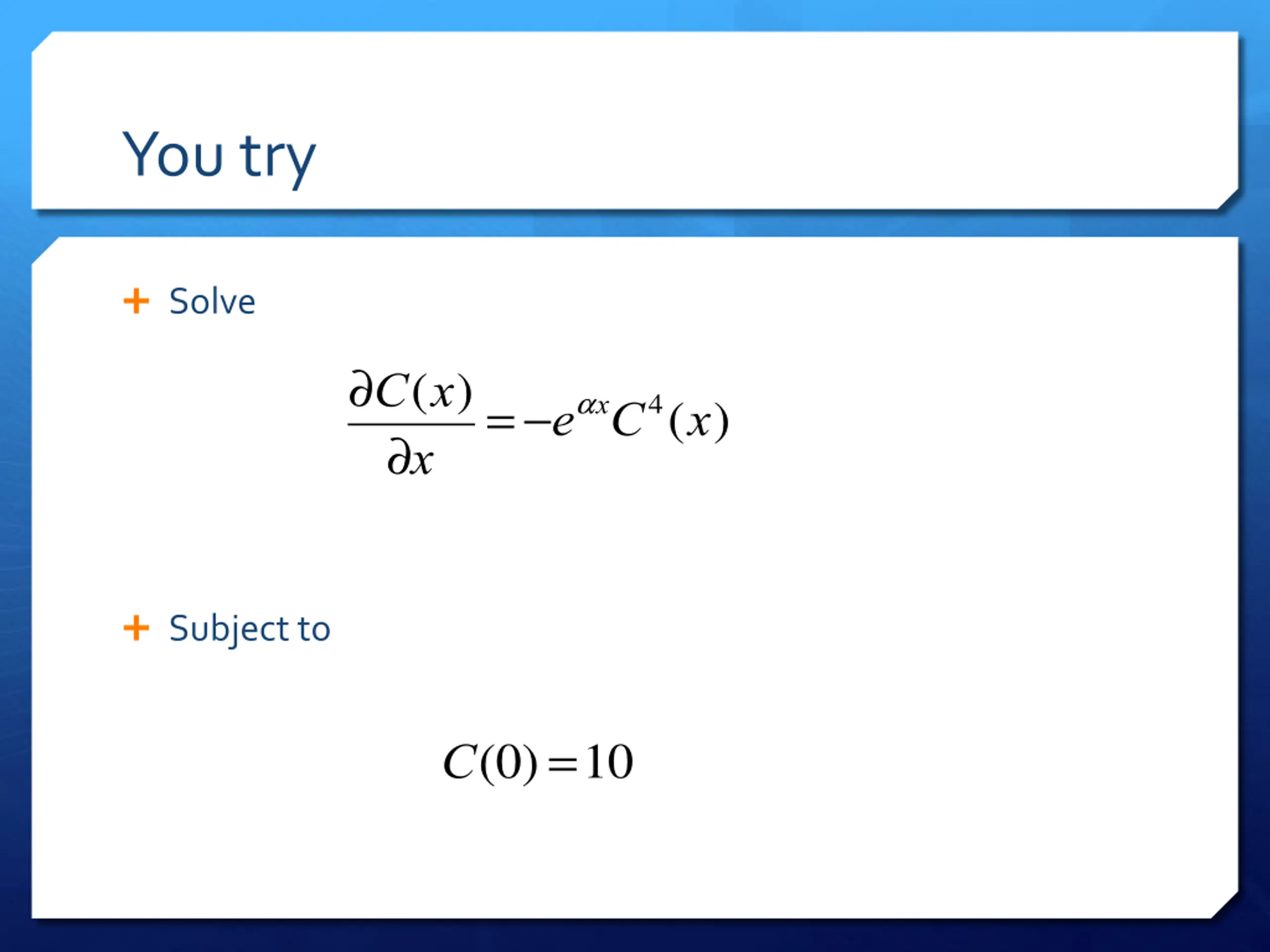 You try

+ Solve

$\frac{\partial C(x)}{\partial x} = -e^{\alpha x} C^4(x)$

+ Subject to

$C(0) = 10$